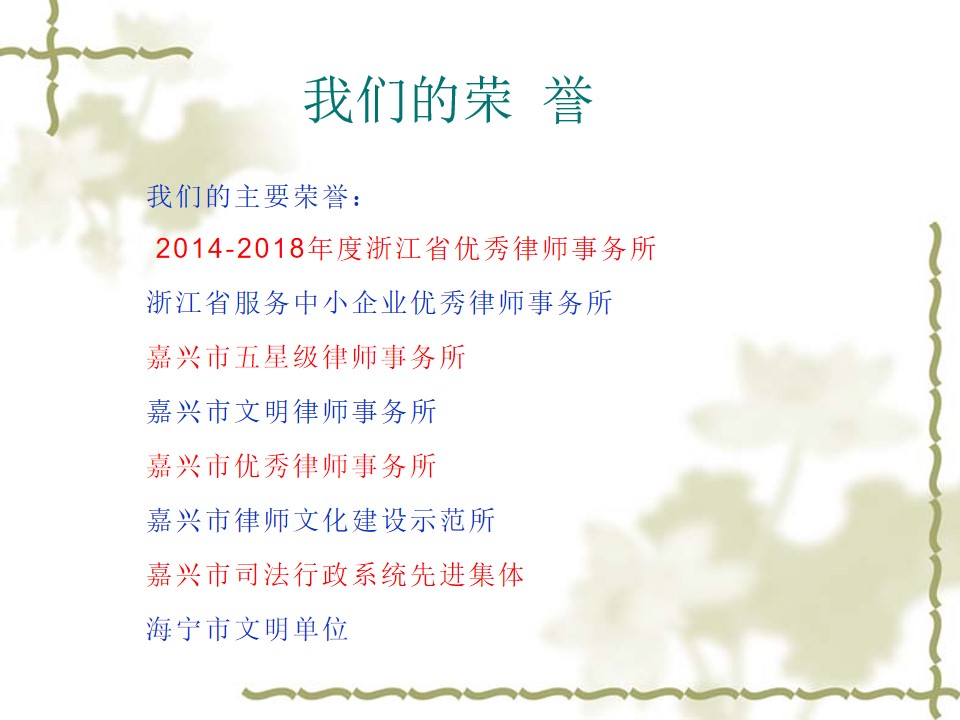 我们的荣 誉

我们的主要荣誉：

2014-2018年度浙江省优秀律师事务所

浙江省服务中小企业优秀律师事务所

嘉兴市五星级律师事务所

嘉兴市文明律师事务所

嘉兴市优秀律师事务所

嘉兴市律师文化建设示范所

嘉兴市司法行政系统先进集体

海宁市文明单位